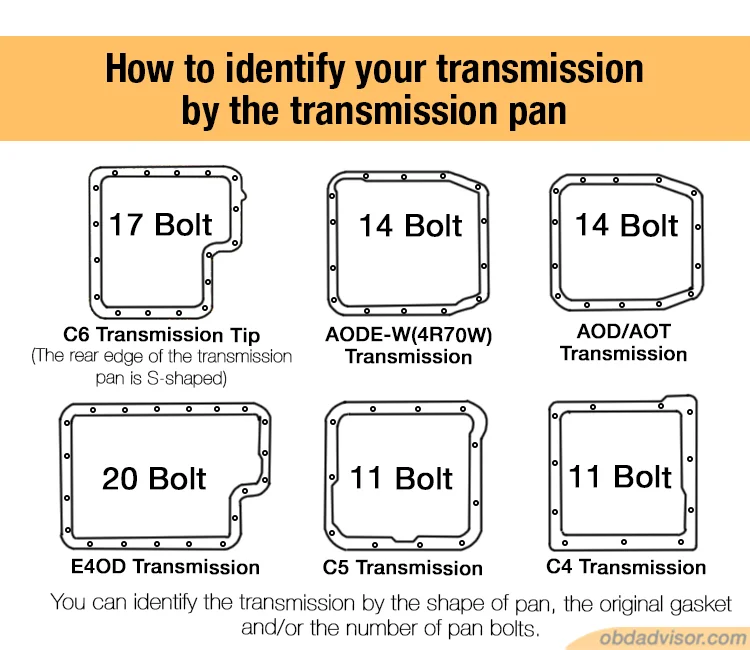 How to identify your transmission by the transmission pan

17 Bolt

C6 Transmission Tip
(The rear edge of the transmission pan is S-shaped)

14 Bolt

AODE-W(4R70W) Transmission

14 Bolt

AOD/AOT Transmission

20 Bolt

E4OD Transmission

11 Bolt

C5 Transmission

11 Bolt

C4 Transmission

You can identify the transmission by the shape of pan, the original gasket and/or the number of pan bolts.

obdadvisor.com